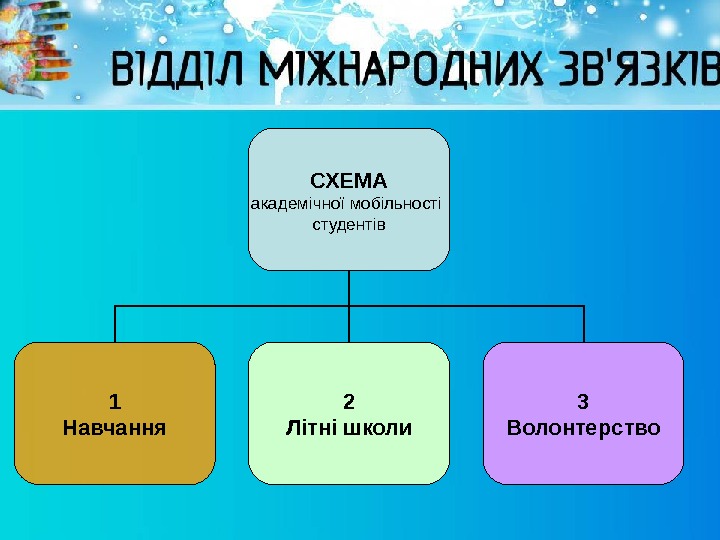 ВІДДІЛ МІЖНАРОДНИХ ЗВ'ЯЗКІВ

СХЕМА
академічної мобільності студентів

1
Навчання

2
Літні школи

3
Волонтерство